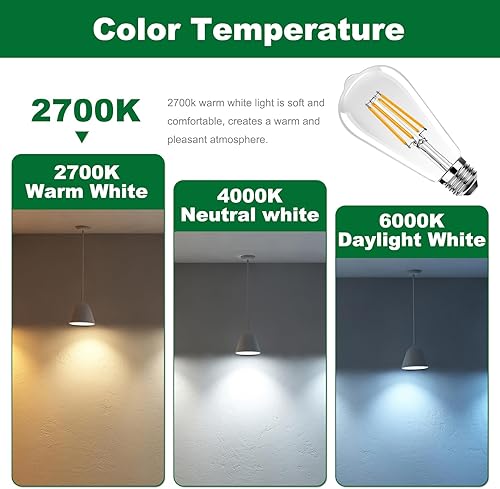 Color Temperature

2700K

2700k warm white light is soft and comfortable, creates a warm and pleasant atmosphere.

2700K
Warm White

4000K
Neutral white

6000K
Daylight White